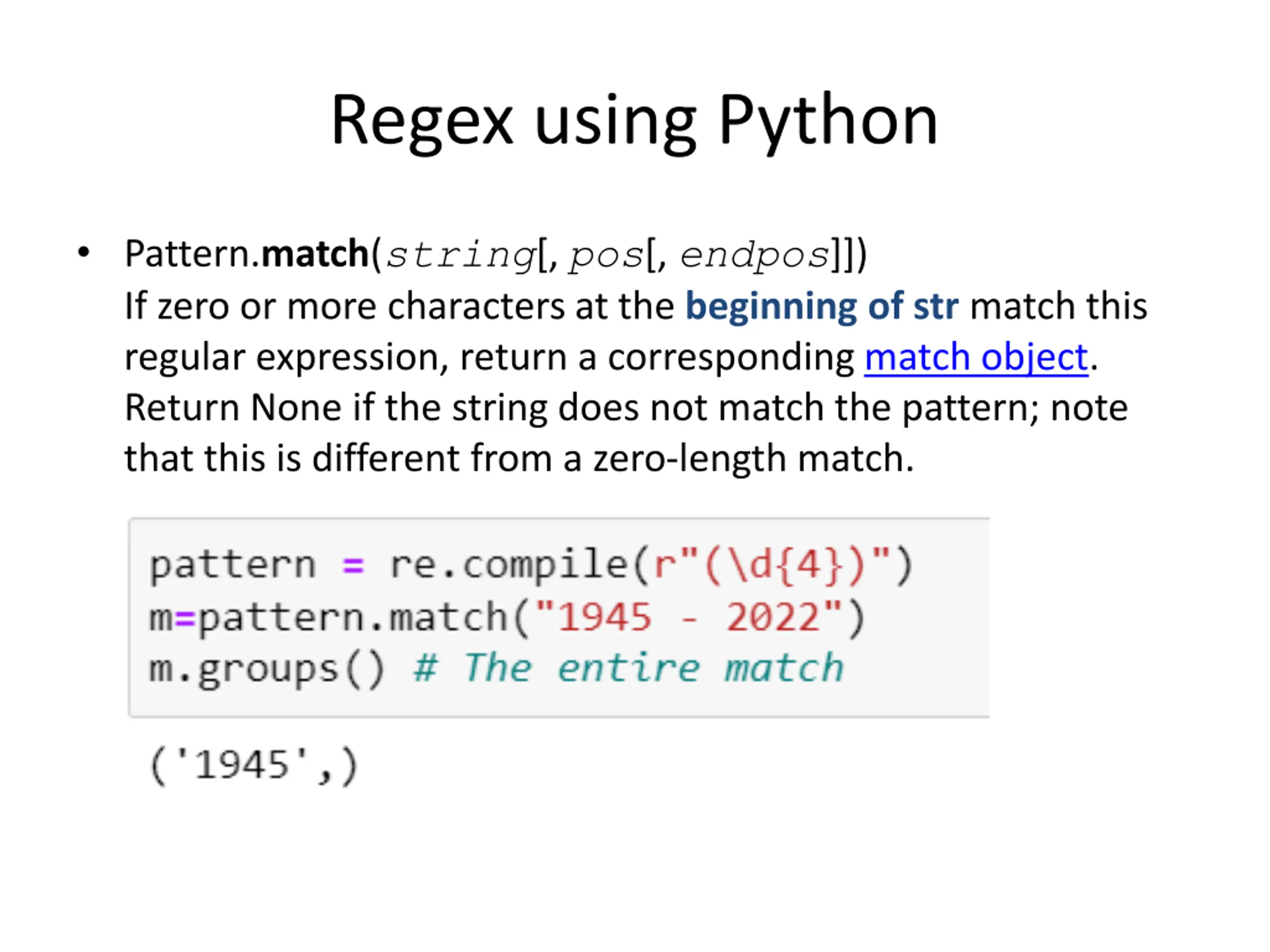 Regex using Python

• Pattern.match(string[, pos[, endpos]])
If zero or more characters at the beginning of str match this regular expression, return a corresponding match object. Return None if the string does not match the pattern; note that this is different from a zero-length match.

pattern = re.compile(r"(\d{4})")
m=pattern.match("1945 - 2022")
m.groups() # The entire match

('1945',)